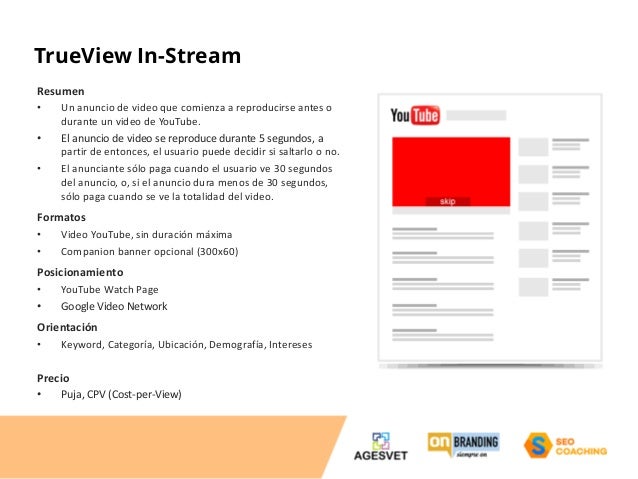 TrueView In-Stream

Resumen
• Un anuncio de video que comienza a reproducirse antes o durante un video de YouTube.
• El anuncio de video se reproduce durante 5 segundos, a partir de entonces, el usuario puede decidir si saltarlo o no.
• El anunciante sólo paga cuando el usuario ve 30 segundos del anuncio, o, si el anuncio dura menos de 30 segundos, sólo paga cuando se ve la totalidad del video.

Formatos
• Video YouTube, sin duración máxima
• Companion banner opcional (300x60)

Posicionamiento
• YouTube Watch Page
• Google Video Network

Orientación
• Keyword, Categoría, Ubicación, Demografía, Intereses

Precio
• Puja, CPV (Cost-per-View)

YouTube

skip

AGESVET

ON BRANDING
siempre on

S SEO COACHING